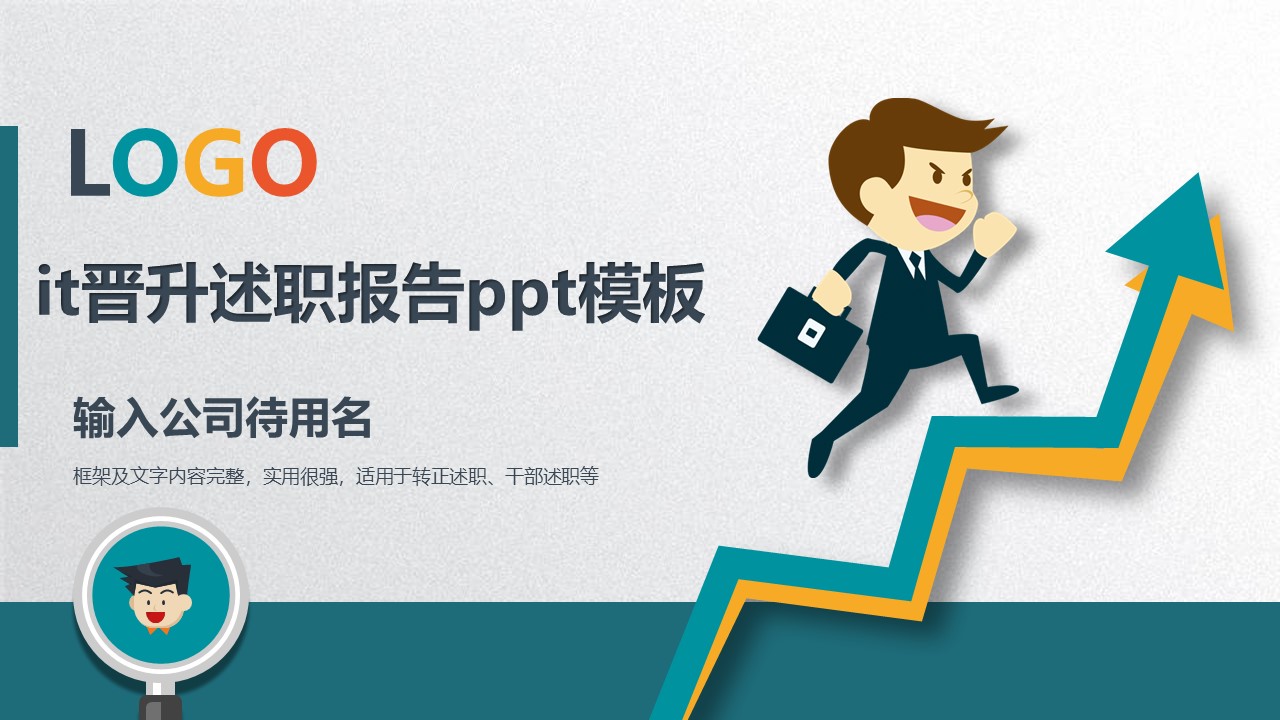 LOGO

it晋升述职报告ppt模板

输入公司待用名

框架及文字内容完整，实用很强，适用于转正述职、干部述职等